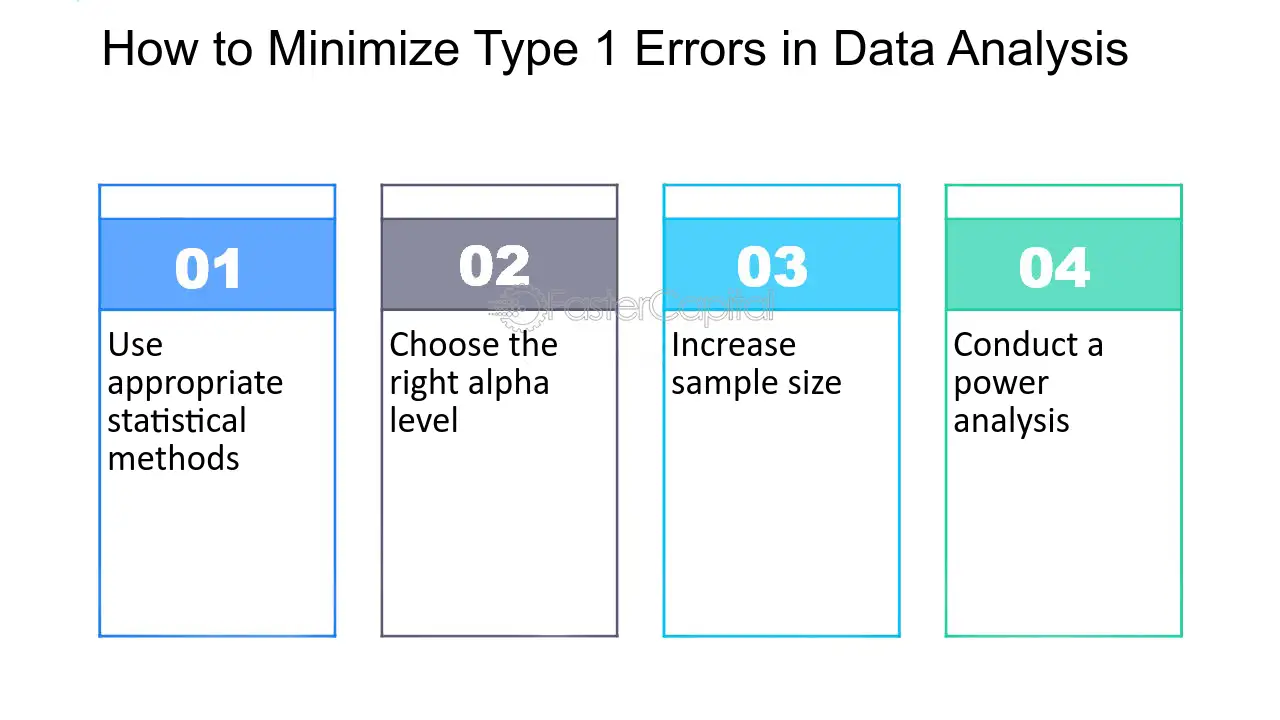 How to Minimize Type 1 Errors in Data Analysis

01

Use appropriate statistical methods

02

Choose the right alpha level

03

Increase sample size

04

Conduct a power analysis

FasterCapital